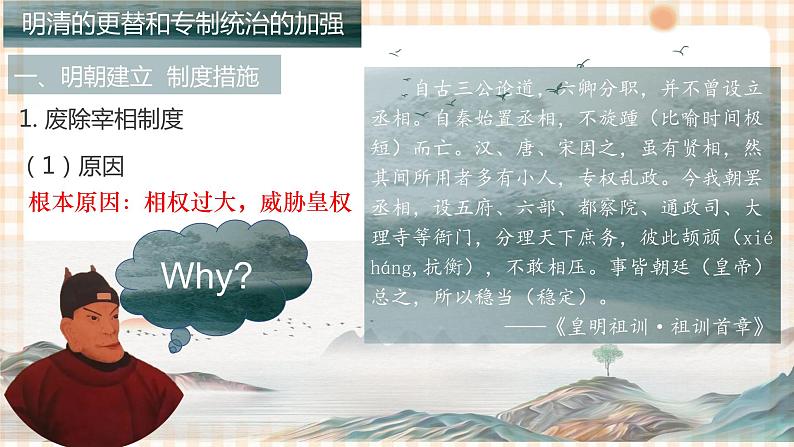 明清的更替和专制统治的加强

一、明朝建立 制度措施

1. 废除宰相制度

（1）原因

根本原因：相权过大，威胁皇权

Why?

自古三公论道，六卿分职，并不曾设立丞相。自秦始置丞相，不旋踵（比喻时间极短）而亡。汉、唐、宋因之，虽有贤相，然其间所用者多有小人，专权乱政。今我朝罢丞相，设五府、六部、都察院、通政司、大理寺等衙门，分理天下庶务，彼此颉颃（xié háng，抗衡），不敢相压。事皆朝廷（皇帝）总之，所以稳当（稳定）。

——《皇明祖训·祖训首章》